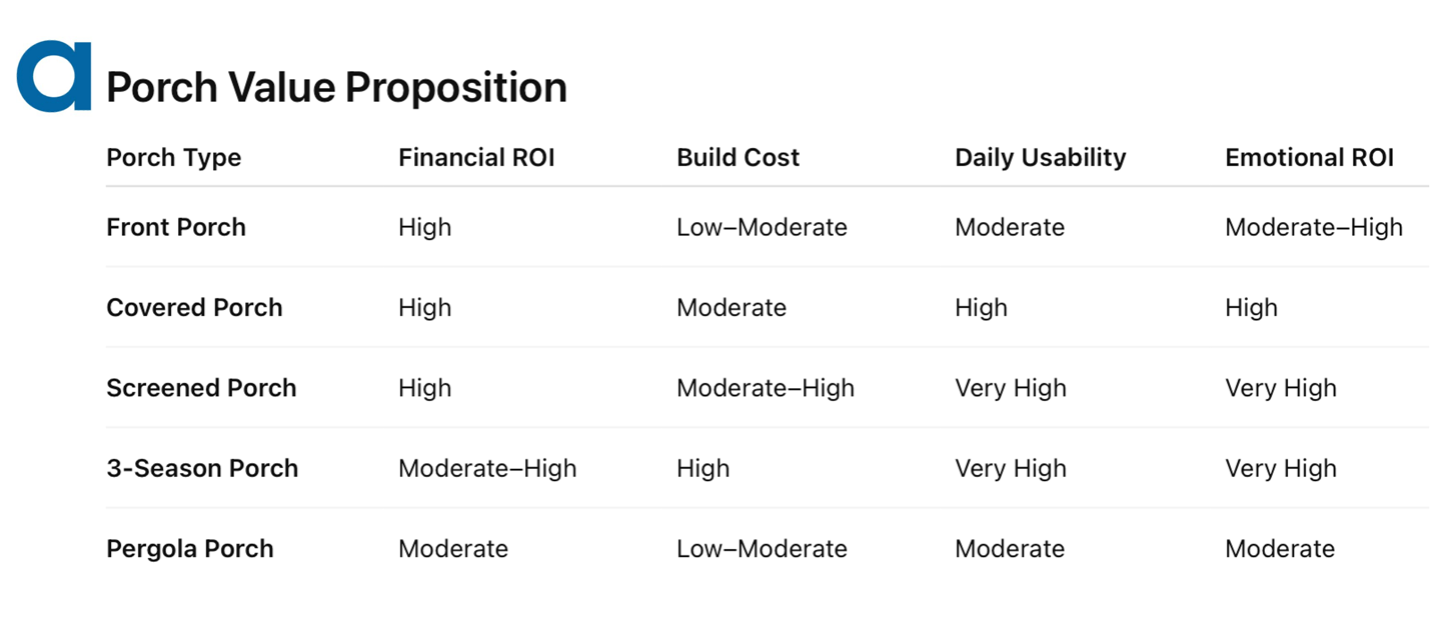 a Porch Value Proposition

| Porch Type | Financial ROI | Build Cost | Daily Usability | Emotional ROI |
|---|---|---|---|---|
| Front Porch | High | Low–Moderate | Moderate | Moderate–High |
| Covered Porch | High | Moderate | High | High |
| Screened Porch | High | Moderate–High | Very High | Very High |
| 3-Season Porch | Moderate–High | High | Very High | Very High |
| Pergola Porch | Moderate | Low–Moderate | Moderate | Moderate |